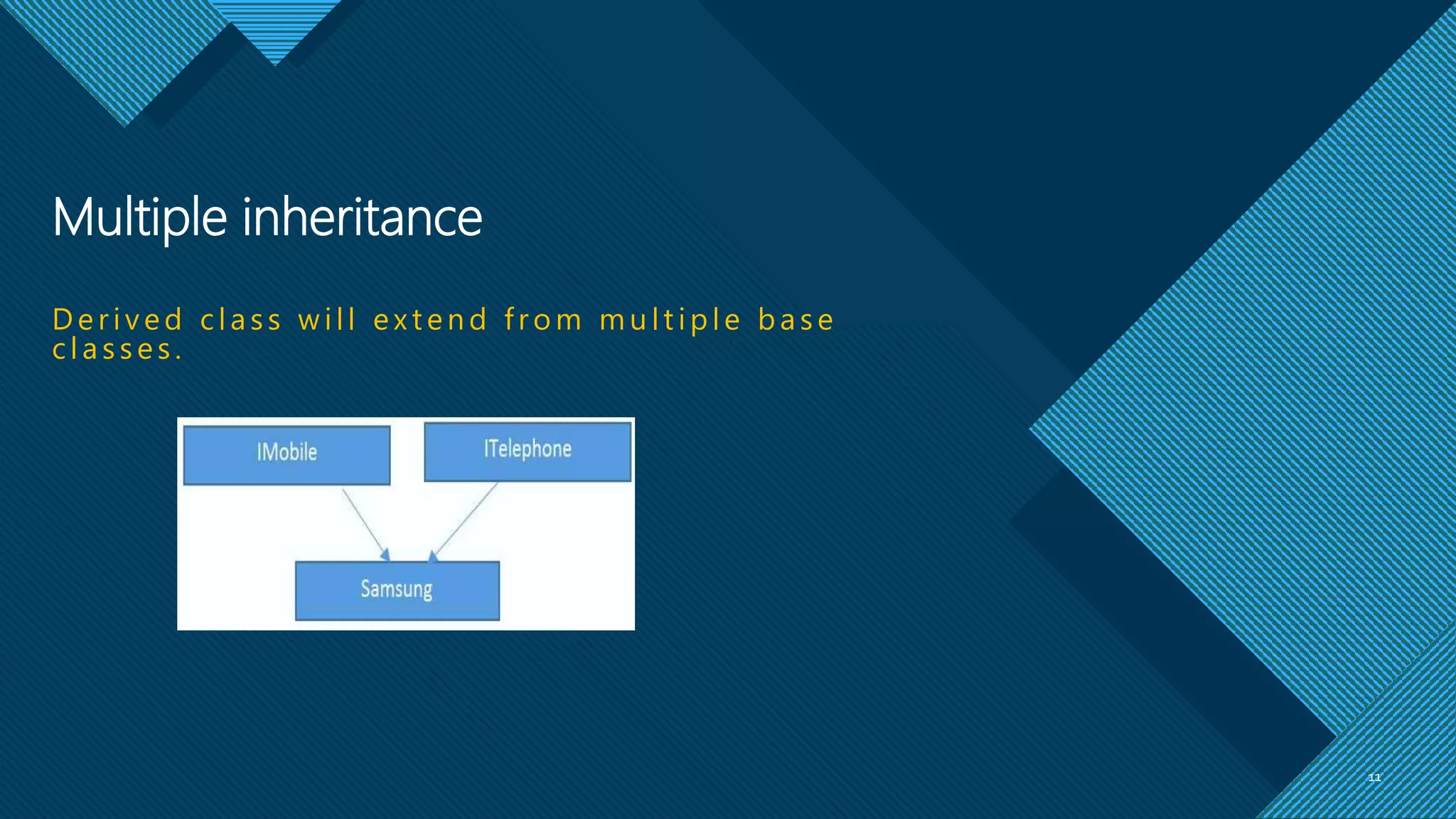 Multiple inheritance

Derived class will extend from multiple base classes.

IMobile

ITelephone

Samsung

11